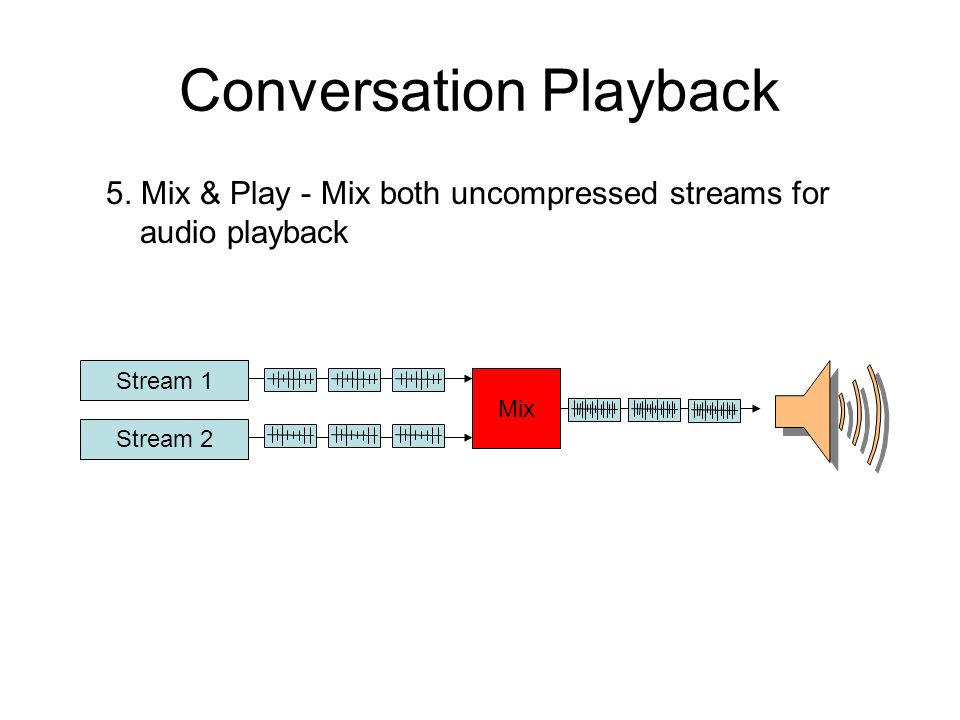 Conversation Playback

5. Mix & Play - Mix both uncompressed streams for audio playback

Stream 1

Stream 2

Mix